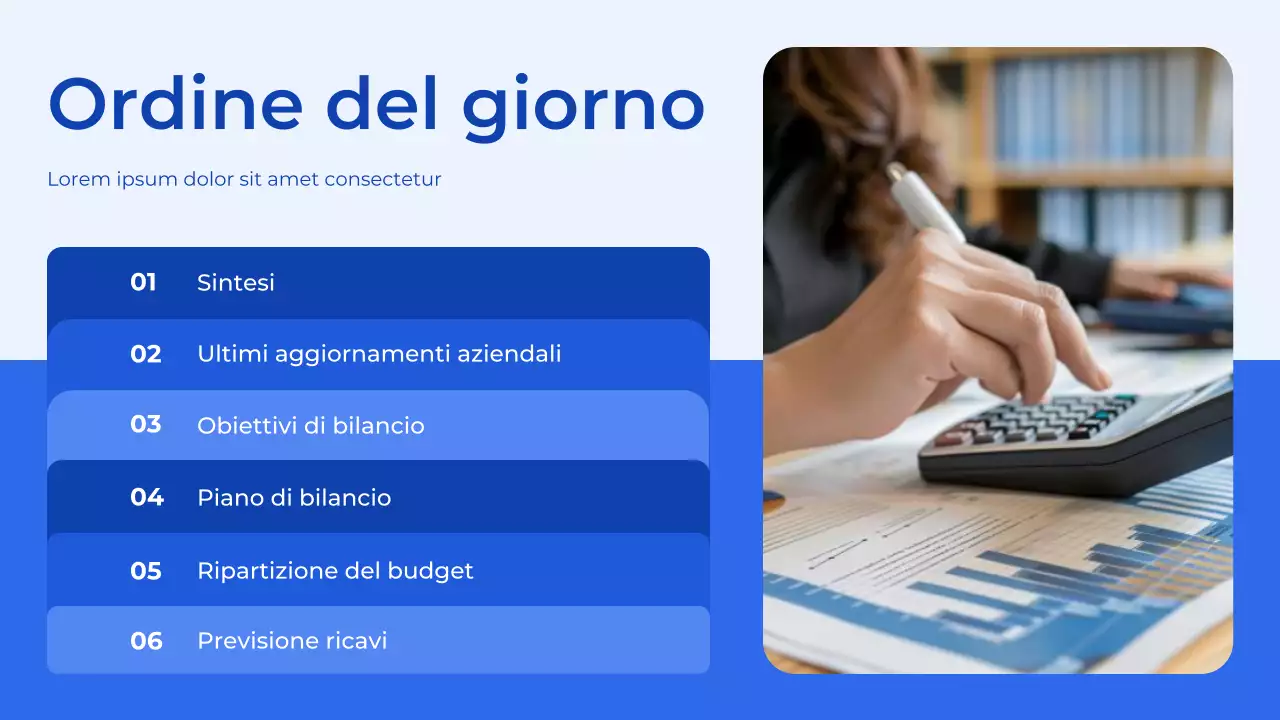 Ordine del giorno

Lorem ipsum dolor sit amet consectetur

01 Sintesi
02 Ultimi aggiornamenti aziendali
03 Obiettivi di bilancio
04 Piano di bilancio
05 Ripartizione del budget
06 Previsione ricavi